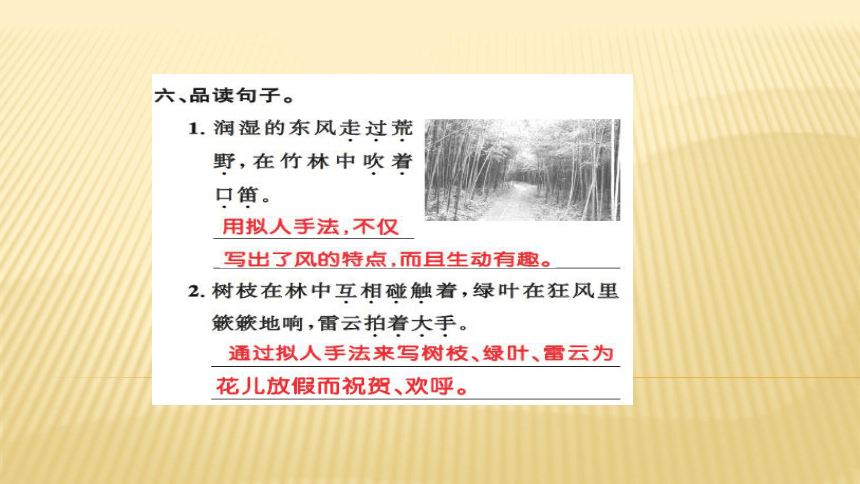 六、品读句子。

1. 润湿的东风走过荒野，在竹林中吹着口笛。

用拟人手法，不仅写出了风的特点，而且生动有趣。

2. 树枝在林中互相碰触着，绿叶在狂风里簌簌地响，雷云拍着大手。

通过拟人手法来写树枝、绿叶、雷云为花儿放假而祝贺、欢呼。